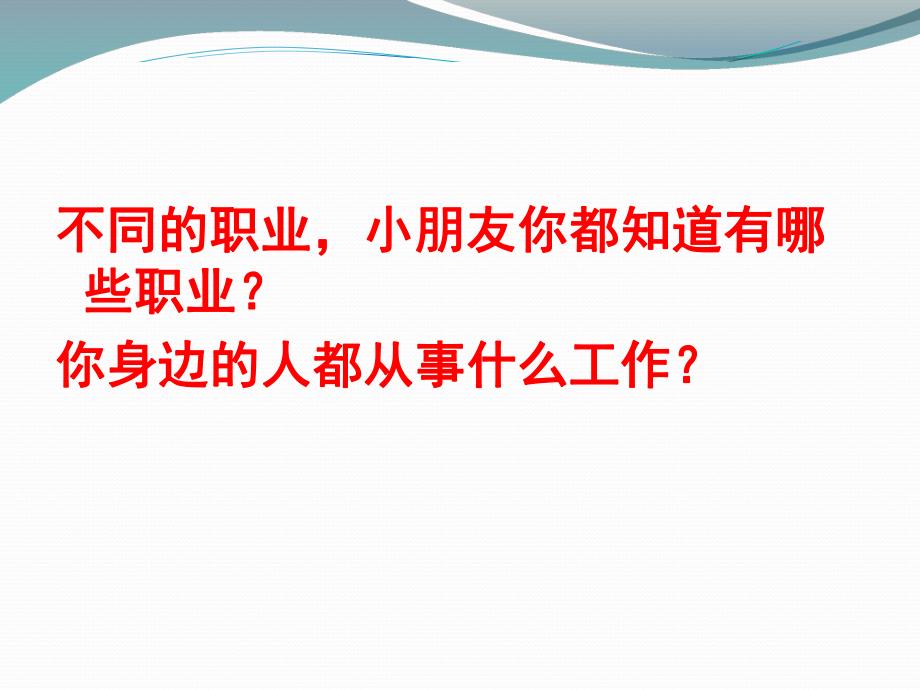 不同的职业，小朋友你都知道有哪些职业？

你身边的人都从事什么工作？